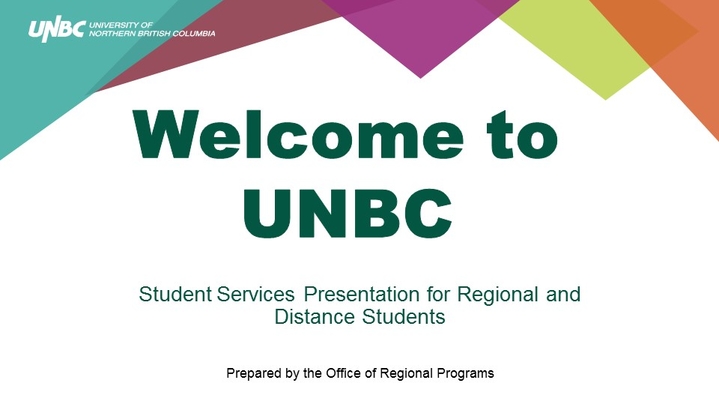 UNBC UNIVERSITY OF NORTHERN BRITISH COLUMBIA

Welcome to UNBC

Student Services Presentation for Regional and Distance Students

Prepared by the Office of Regional Programs